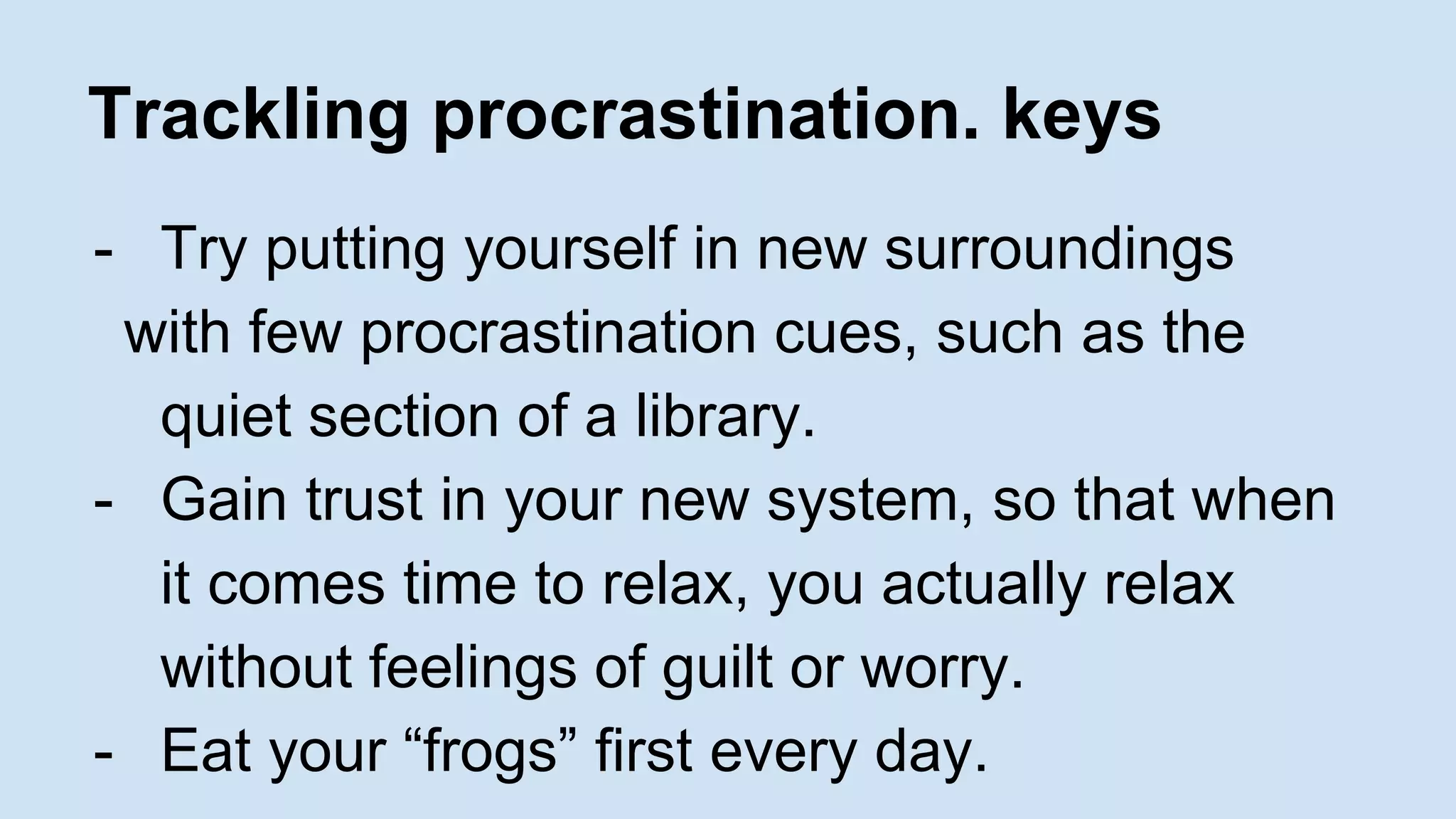 Trackling procrastination. keys

- Try putting yourself in new surroundings with few procrastination cues, such as the quiet section of a library.
- Gain trust in your new system, so that when it comes time to relax, you actually relax without feelings of guilt or worry.
- Eat your “frogs” first every day.